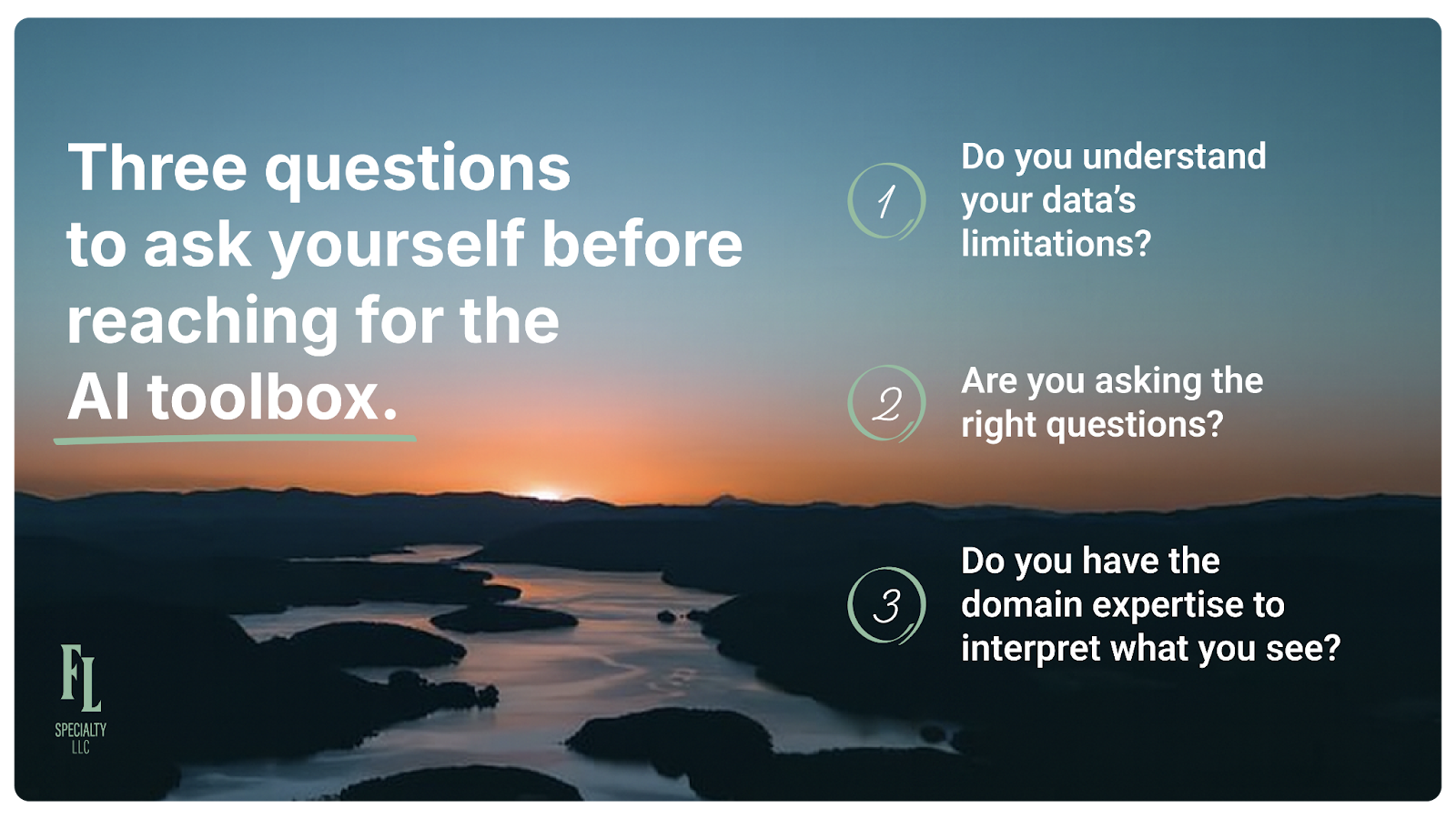 Three questions to ask yourself before reaching for the AI toolbox.

1 Do you understand your data's limitations?

2 Are you asking the right questions?

3 Do you have the domain expertise to interpret what you see?

FL SPECIALTY LLC